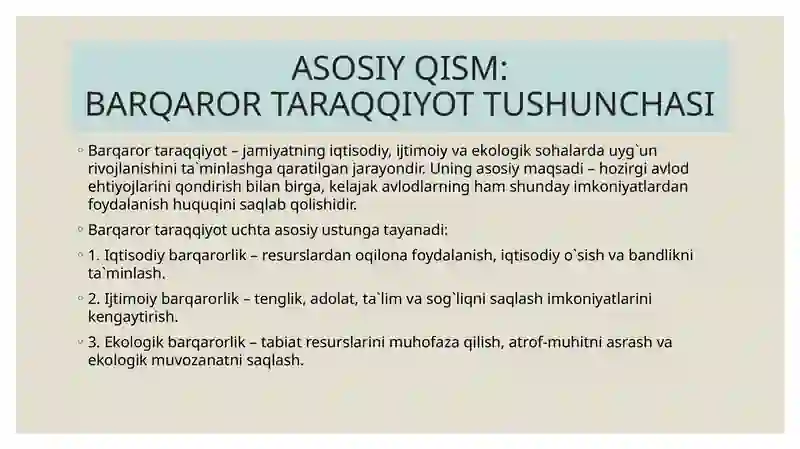 ASOSIY QISM:
BARQAROR TARAQQIYOT TUSHUNCHASI

◦ Barqaror taraqqiyot – jamiyatning iqtisodiy, ijtimoiy va ekologik sohalarda uyg`un rivojlanishini ta`minlashga qaratilgan jarayondir. Uning asosiy maqsadi – hozirgi avlod ehtiyojlarini qondirish bilan birga, kelajak avlodlarning ham shunday imkoniyatlardan foydalanish huquqini saqlab qolishidir.

◦ Barqaror taraqqiyot uchta asosiy ustunga tayanadi:

◦ 1. Iqtisodiy barqarorlik – resurslardan oqilona foydalanish, iqtisodiy o`sish va bandlikni ta`minlash.

◦ 2. Ijtimoiy barqarorlik – tenglik, adolat, ta`lim va sog`liqni saqlash imkoniyatlarini kengaytirish.

◦ 3. Ekologik barqarorlik – tabiat resurslarini muhofaza qilish, atrof-muhitni asrash va ekologik muvozanatni saqlash.